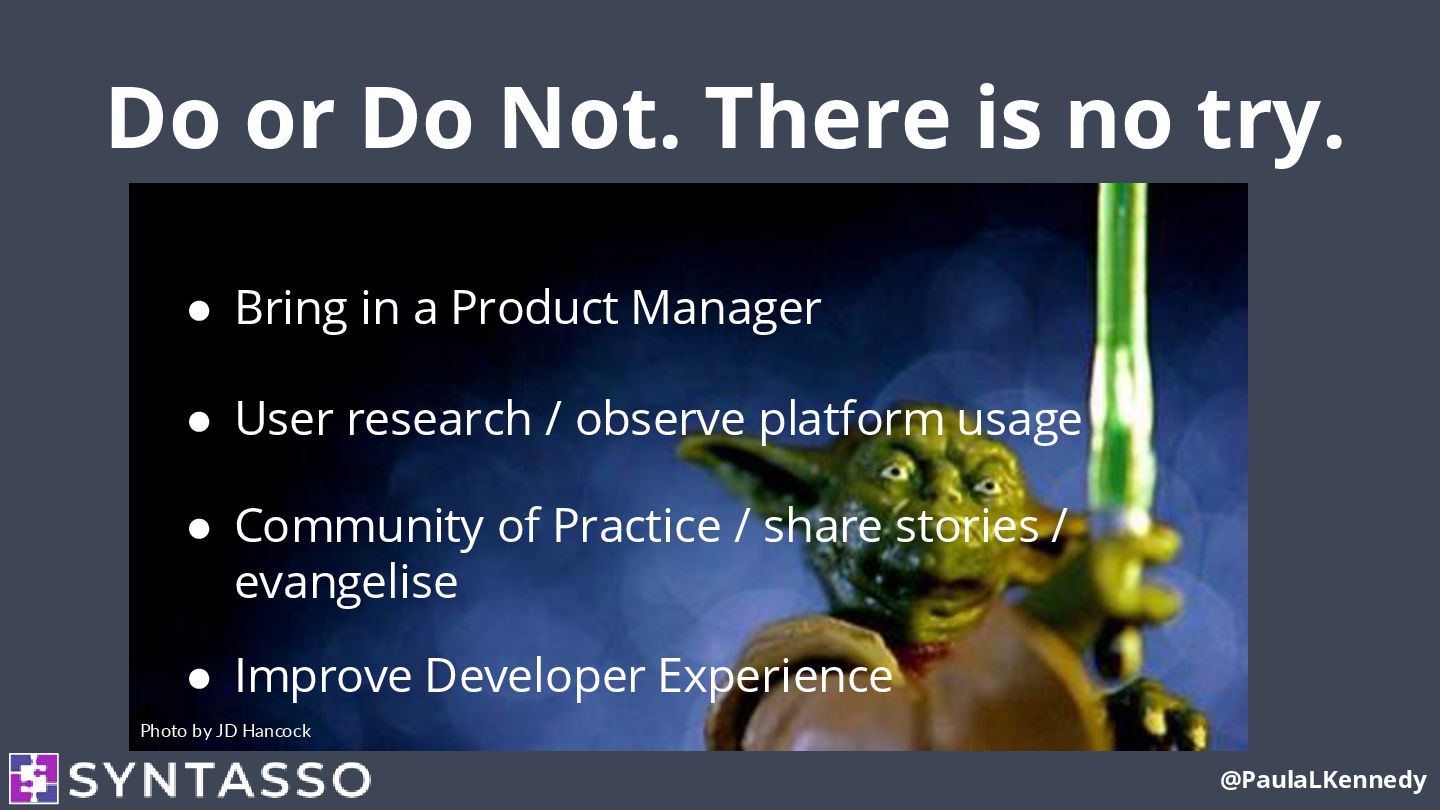 Do or Do Not. There is no try.

● Bring in a Product Manager

● User research / observe platform usage

● Community of Practice / share stories / evangelise

● Improve Developer Experience

Photo by JD Hancock

SYNTASSO

@PaulaLKennedy